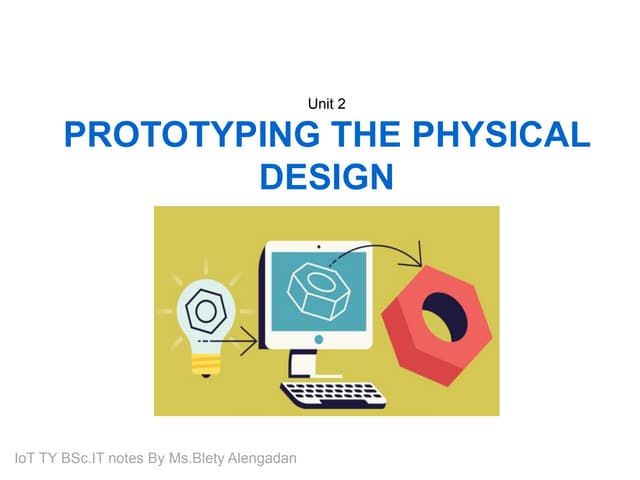 Unit 2

PROTOTYPING THE PHYSICAL DESIGN

IoT TY BSc.IT notes By Ms.Blety Alengadan